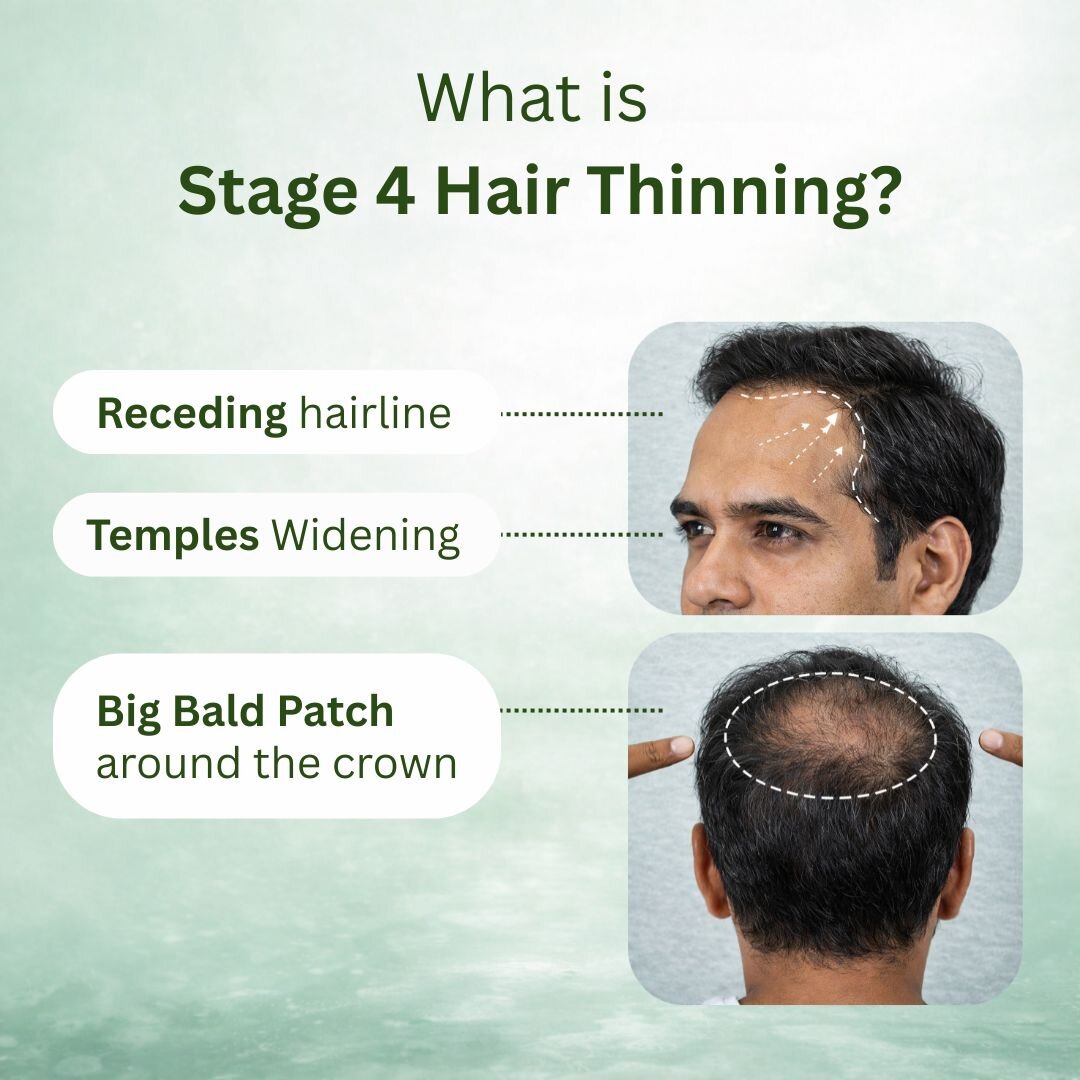 What is
Stage 4 Hair Thinning?

Receding hairline

Temples Widening

Big Bald Patch
around the crown